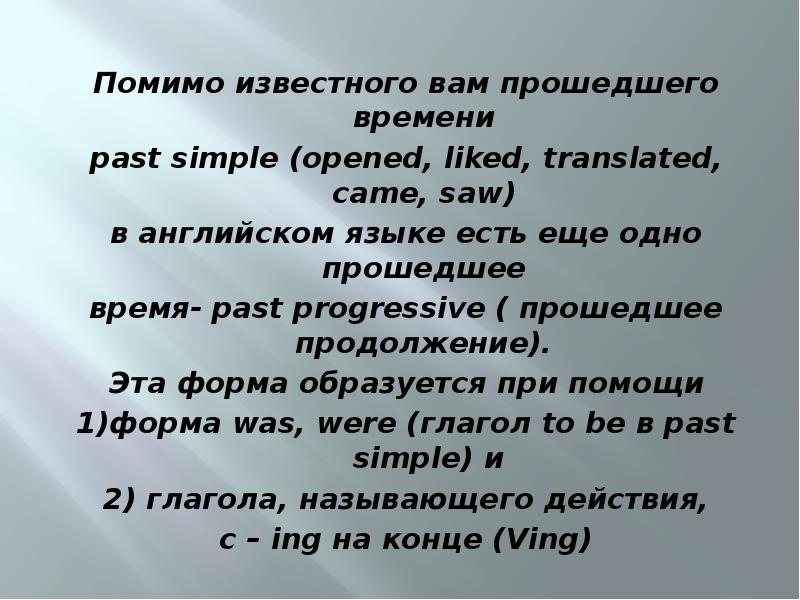 Помимо известного вам прошедшего времени
past simple (opened, liked, translated, came, saw)
в английском языке есть еще одно прошедшее
время- past progressive ( прошедшее продолжение).
Эта форма образуется при помощи
1)форма was, were (глагол to be в past simple) и
2) глагола, называющего действия,
с – ing на конце (Ving)